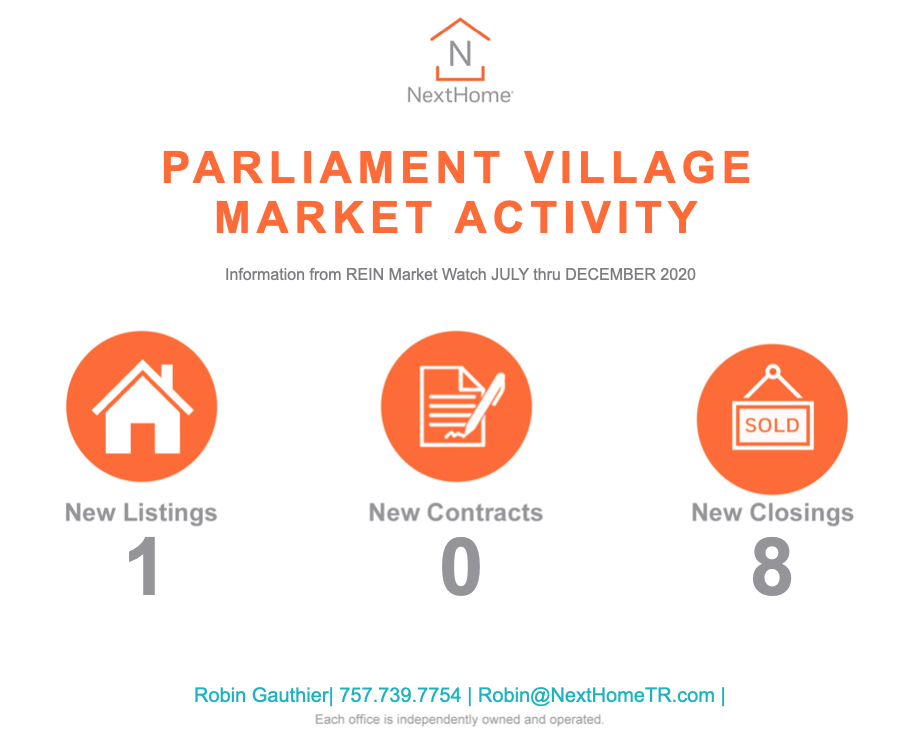 N
NextHome

PARLIAMENT VILLAGE
MARKET ACTIVITY

Information from REIN Market Watch JULY thru DECEMBER 2020

New Listings
1

New Contracts
0

SOLD
New Closings
8

Robin Gauthier| 757.739.7754 | Robin@NextHomeTR.com |

Each office is independently owned and operated.